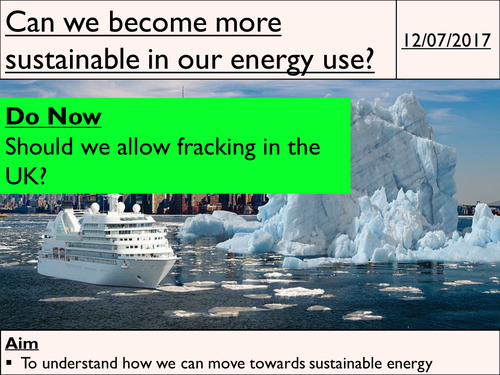 Can we become more sustainable in our energy use?

12/07/2017

Do Now
Should we allow fracking in the UK?

Aim
▪ To understand how we can move towards sustainable energy